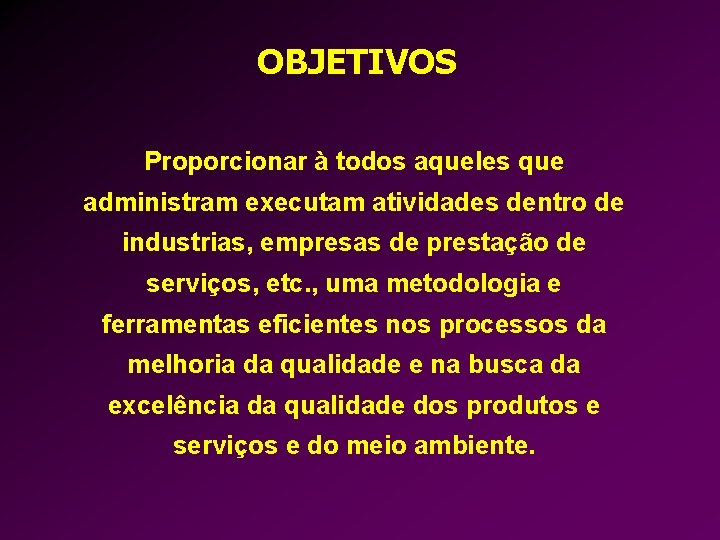 OBJETIVOS

Proporcionar à todos aqueles que administram executam atividades dentro de industrias, empresas de prestação de serviços, etc., uma metodologia e ferramentas eficientes nos processos da melhoria da qualidade e na busca da excelência da qualidade dos produtos e serviços e do meio ambiente.